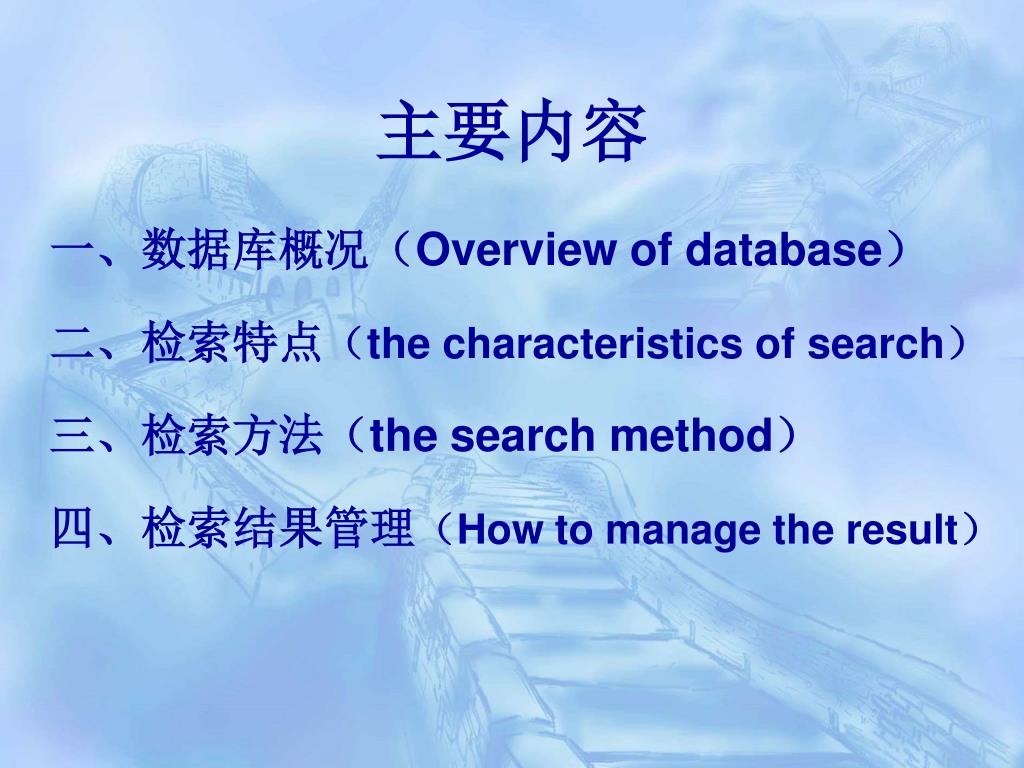 主要内容

一、数据库概况（Overview of database）

二、检索特点（the characteristics of search）

三、检索方法（the search method）

四、检索结果管理（How to manage the result）